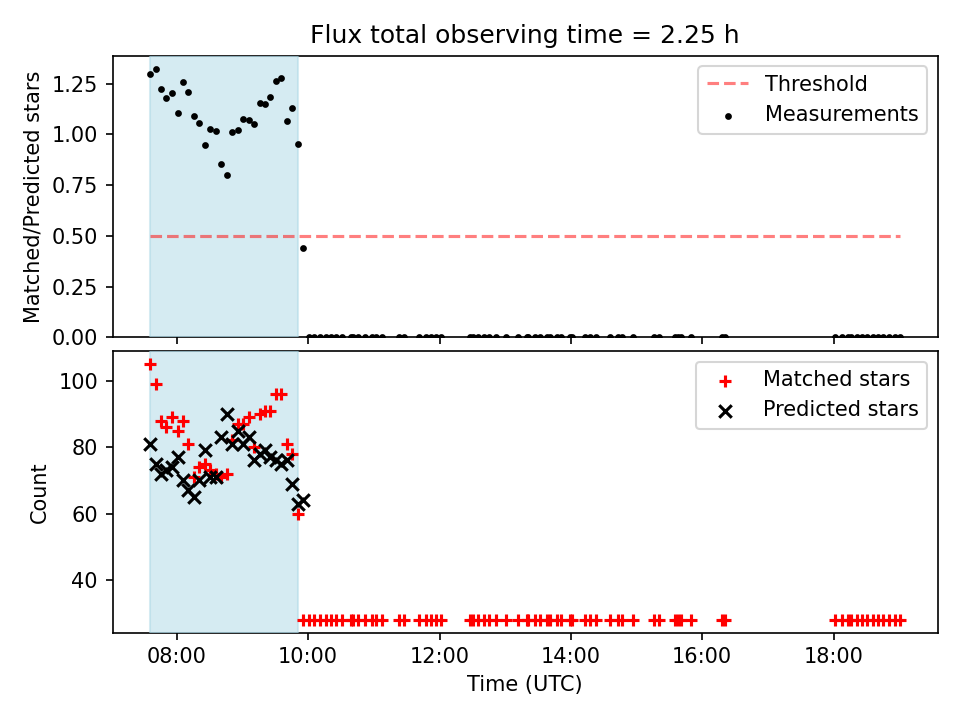 Flux total observing time = 2.25 h

Matched/Predicted stars

1.25
1.00
0.75
0.50
0.25
0.00

Threshold
Measurements

Count

100
80
60
40

Matched stars
Predicted stars

08:00
10:00
12:00
14:00
16:00
18:00

Time (UTC)